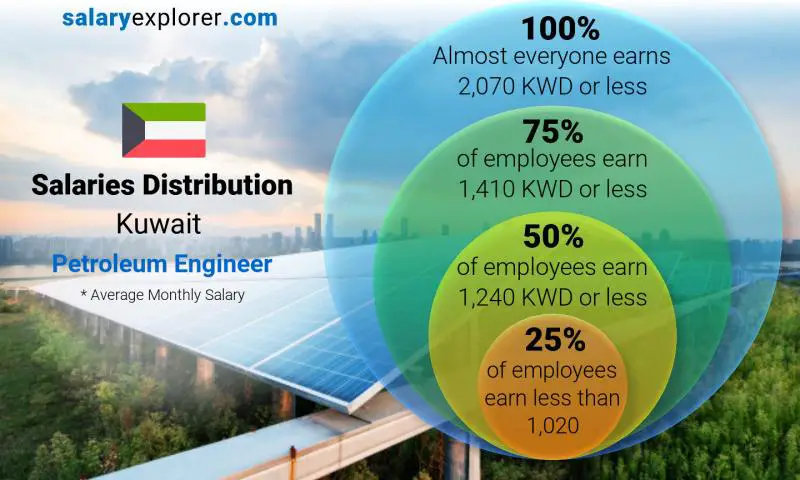 salaryexplorer.com

Salaries Distribution
Kuwait
Petroleum Engineer
* Average Monthly Salary

100%
Almost everyone earns 2,070 KWD or less

75%
of employees earn 1,410 KWD or less

50%
of employees earn 1,240 KWD or less

25%
of employees earn less than 1,020